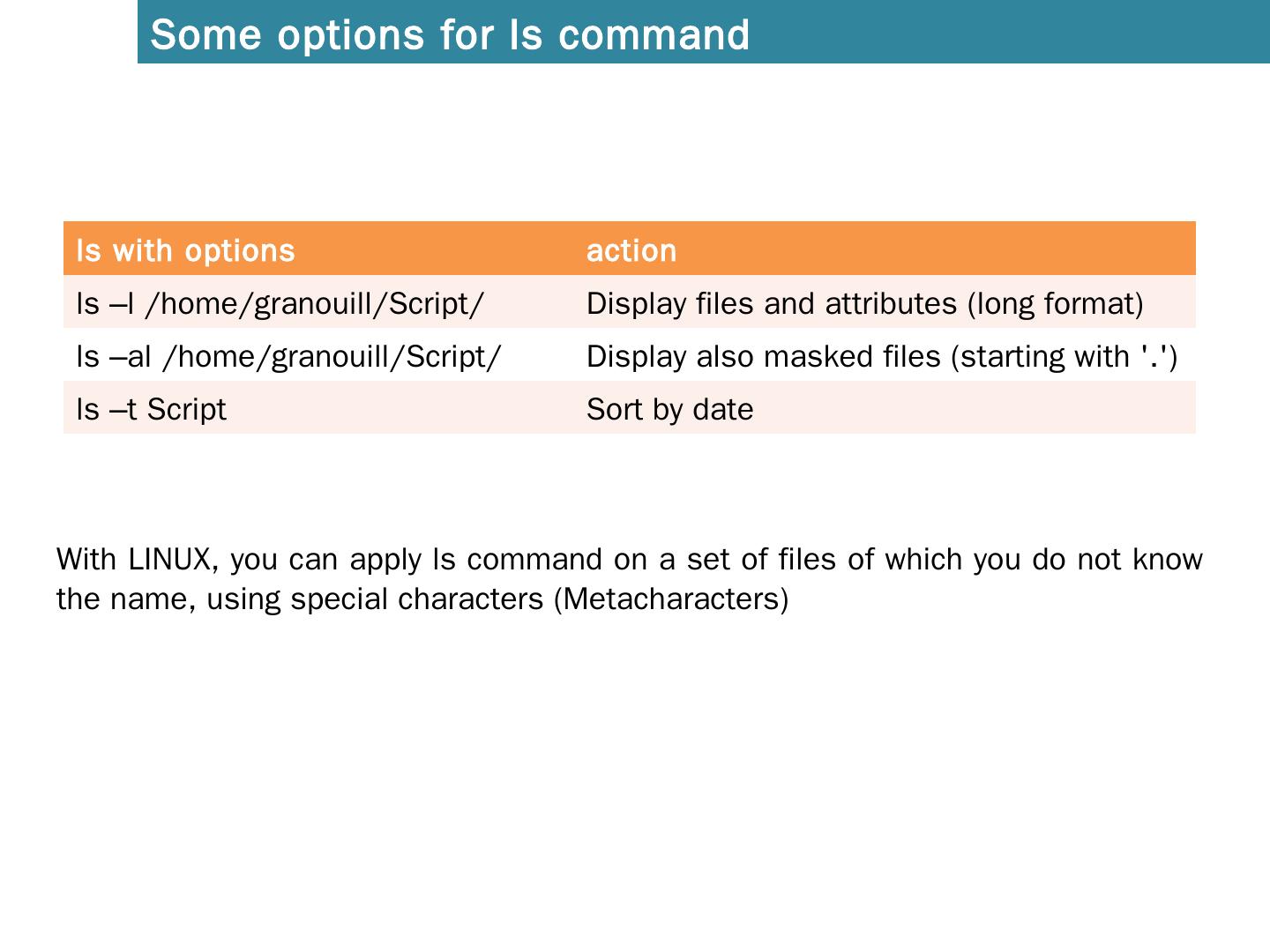 Some options for ls command

| ls with options | action |
|---|---|
| ls –l /home/granouill/Script/ | Display files and attributes (long format) |
| ls –al /home/granouill/Script/ | Display also masked files (starting with '.') |
| ls –t Script | Sort by date |

With LINUX, you can apply ls command on a set of files of which you do not know the name, using special characters (Metacharacters)